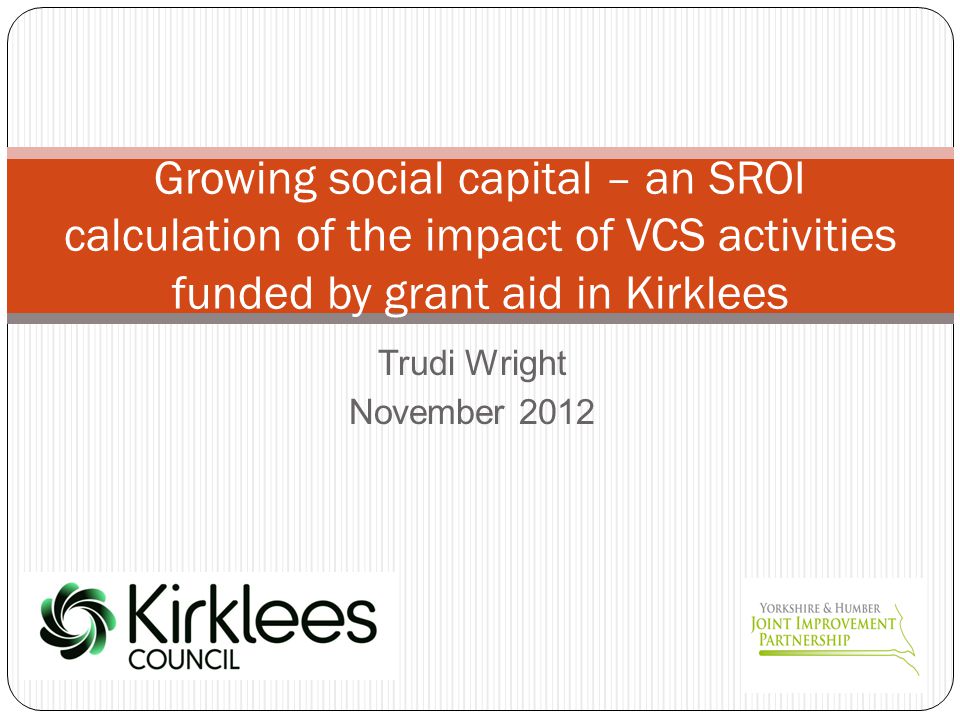 Growing social capital – an SROI calculation of the impact of VCS activities funded by grant aid in Kirklees

Trudi Wright
November 2012

Kirklees
COUNCIL

YORKSHIRE & HUMBER
JOINT IMPROVEMENT
PARTNERSHIP